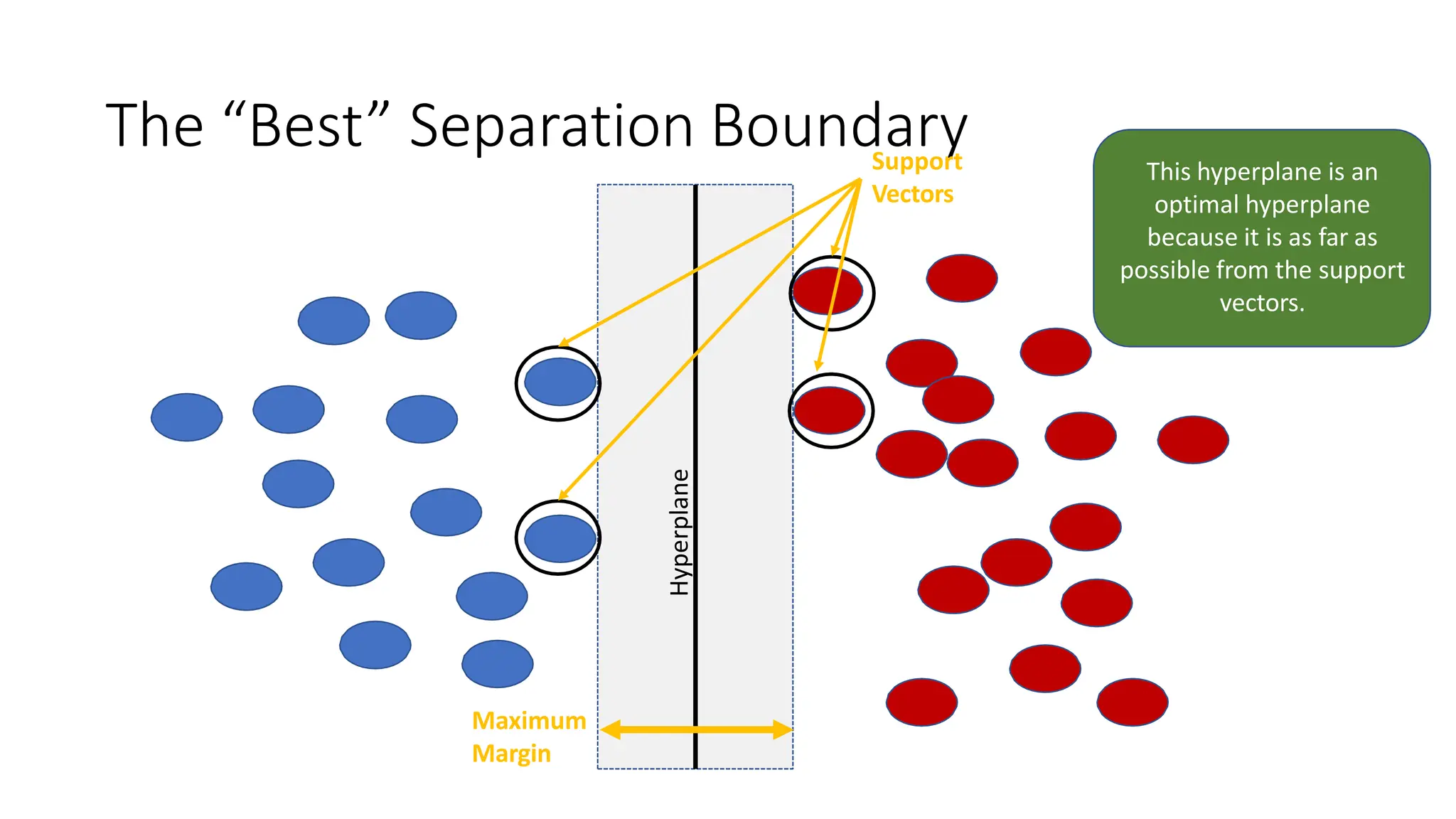 The “Best” Separation Boundary

Support Vectors

This hyperplane is an optimal hyperplane because it is as far as possible from the support vectors.

Hyperplane

Maximum Margin